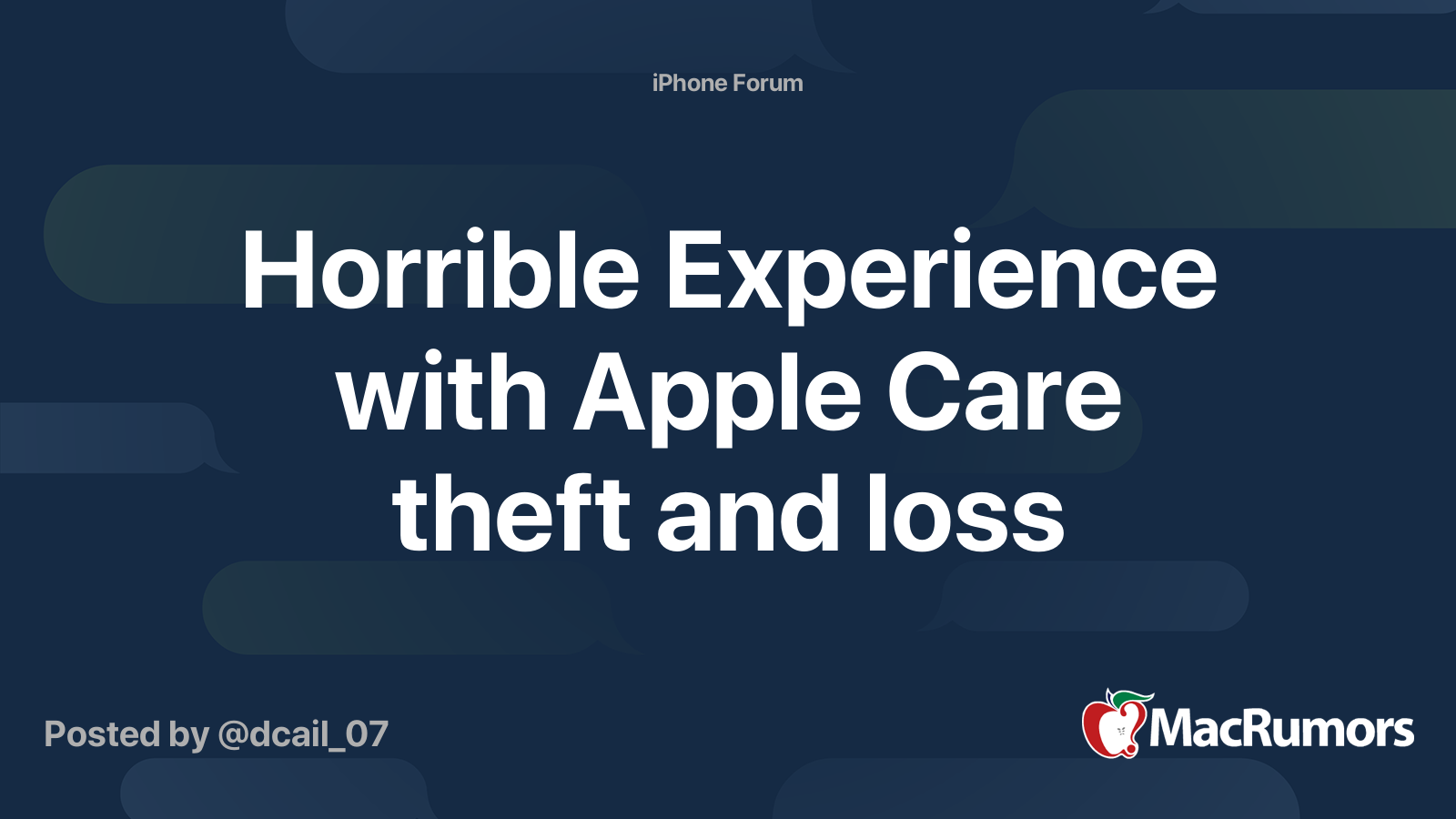 iPhone Forum

Horrible Experience with Apple Care theft and loss

Posted by @dcail_07

MacRumors